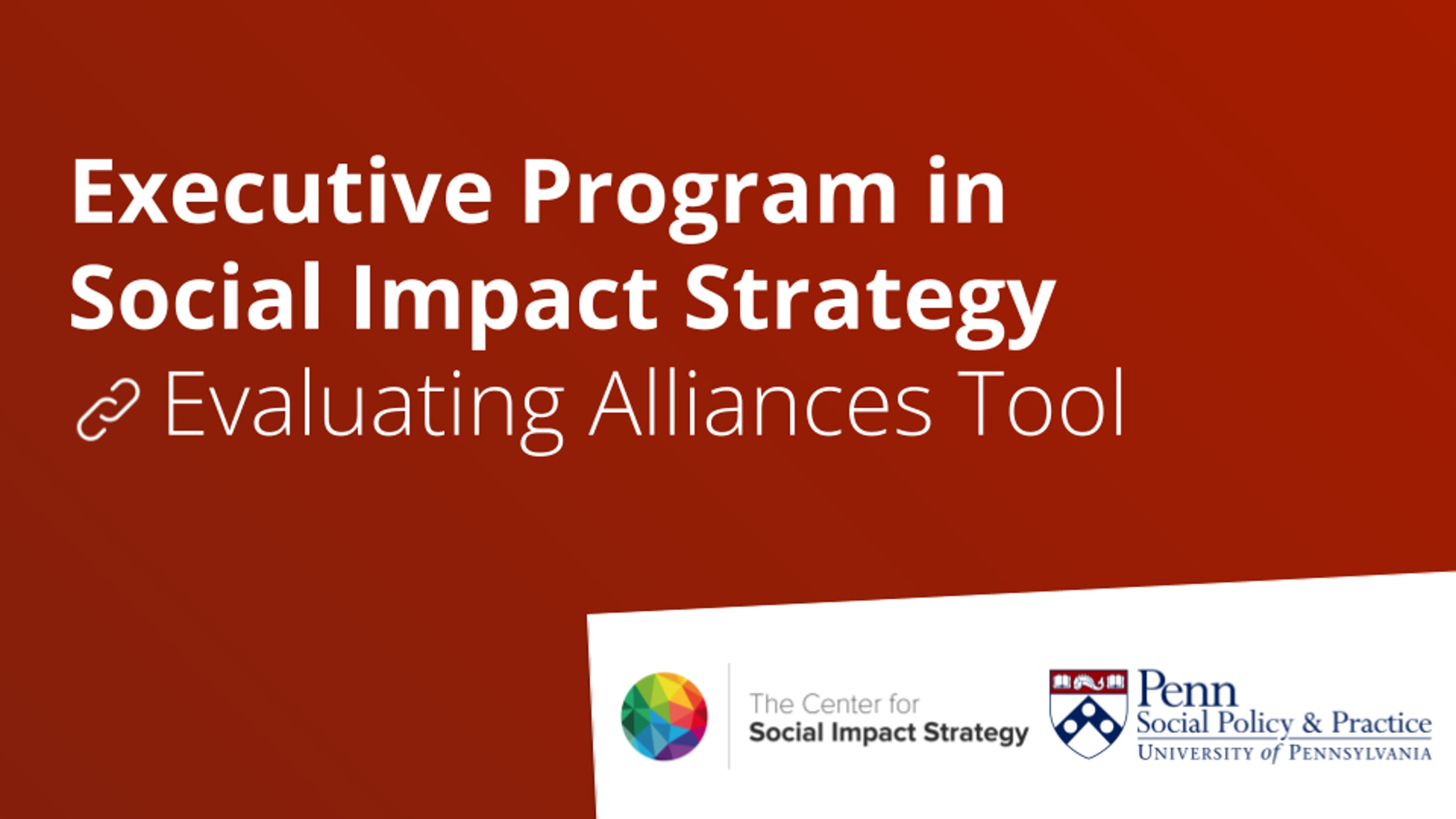 Executive Program in Social Impact Strategy

Evaluating Alliances Tool

The Center for
Social Impact Strategy

Penn
Social Policy & Practice
UNIVERSITY of PENNSYLVANIA